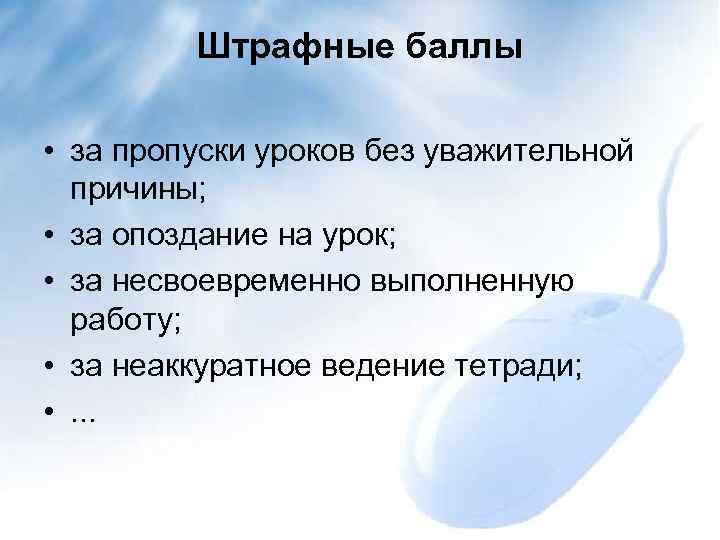 Штрафные баллы

• за пропуски уроков без уважительной причины;
• за опоздание на урок;
• за несвоевременно выполненную работу;
• за неаккуратное ведение тетради;
• ...